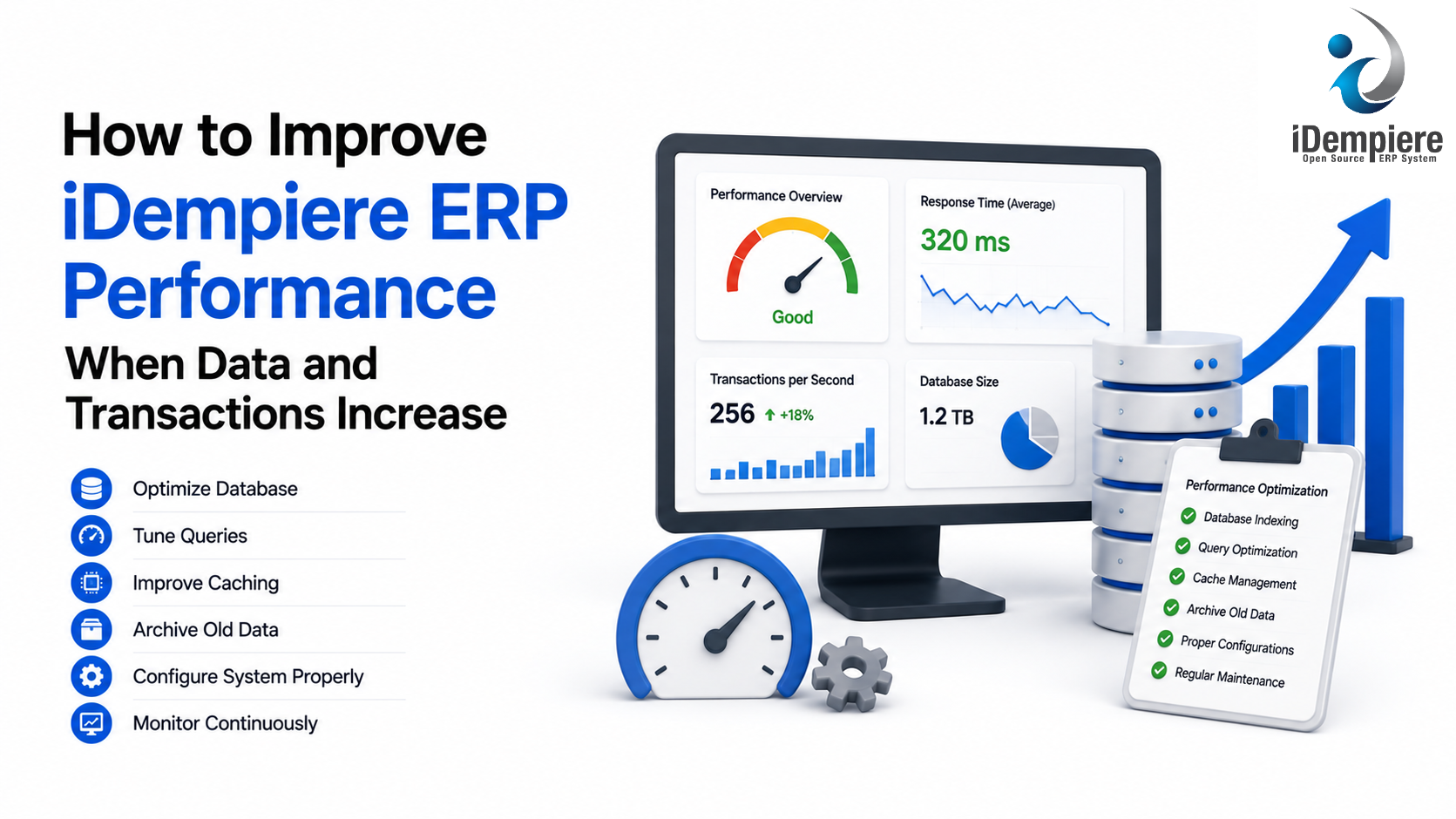 How to Improve
iDempiere ERP
Performance
When Data and Transactions Increase

Optimize Database
Tune Queries
Improve Caching
Archive Old Data
Configure System Properly
Monitor Continuously

Performance Overview
Good

Response Time (Average)
320 ms

Transactions per Second
256 ↑ +18%

Database Size
1.2 TB

Performance Optimization
Database Indexing
Query Optimization
Cache Management
Archive Old Data
Proper Configurations
Regular Maintenance

iDempiere
Open Source ERP System